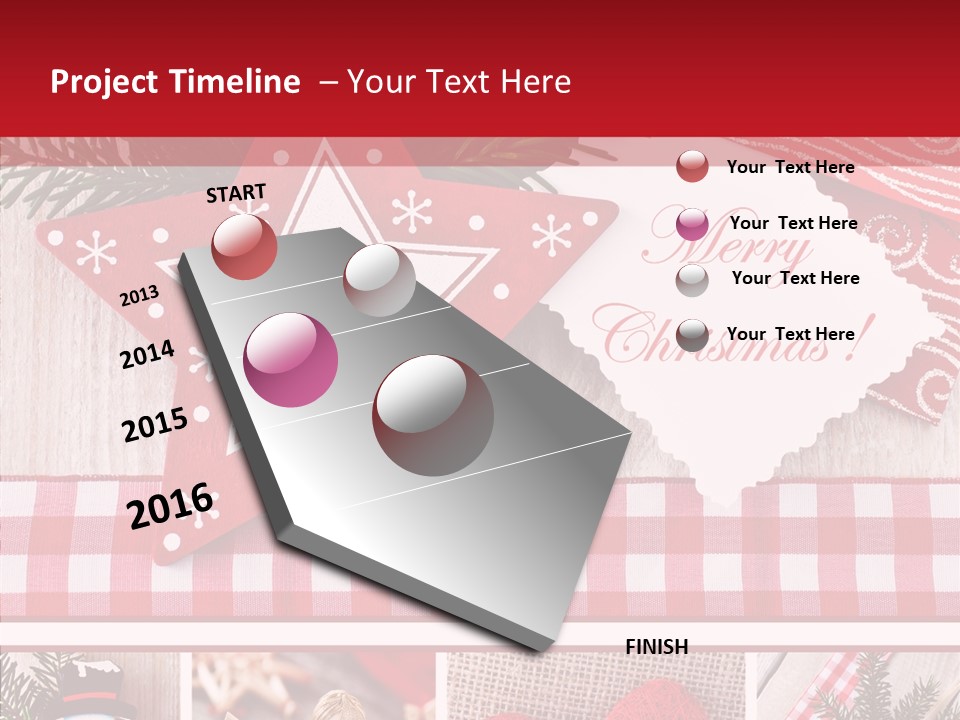 Project Timeline – Your Text Here

START

2013

2014

2015

2016

FINISH

Your Text Here

Your Text Here

Your Text Here

Your Text Here

Merry Christmas!